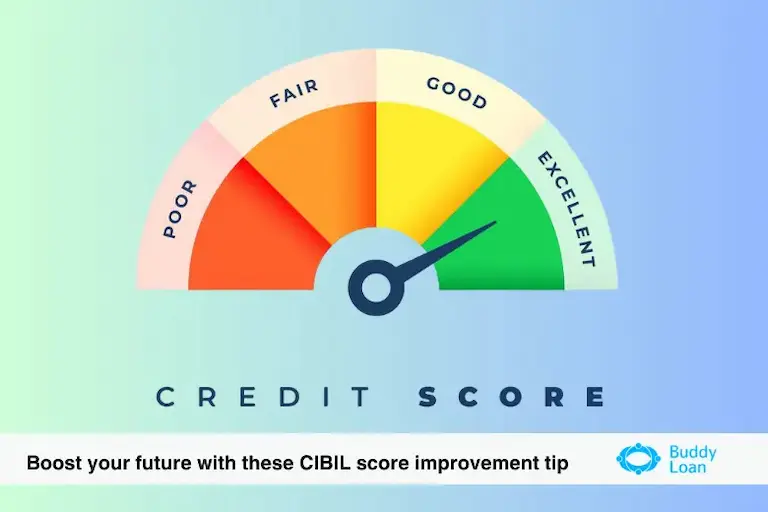 POOR
FAIR
GOOD
EXCELLENT

CREDIT SCORE

Boost your future with these CIBIL score improvement tip

Buddy Loan